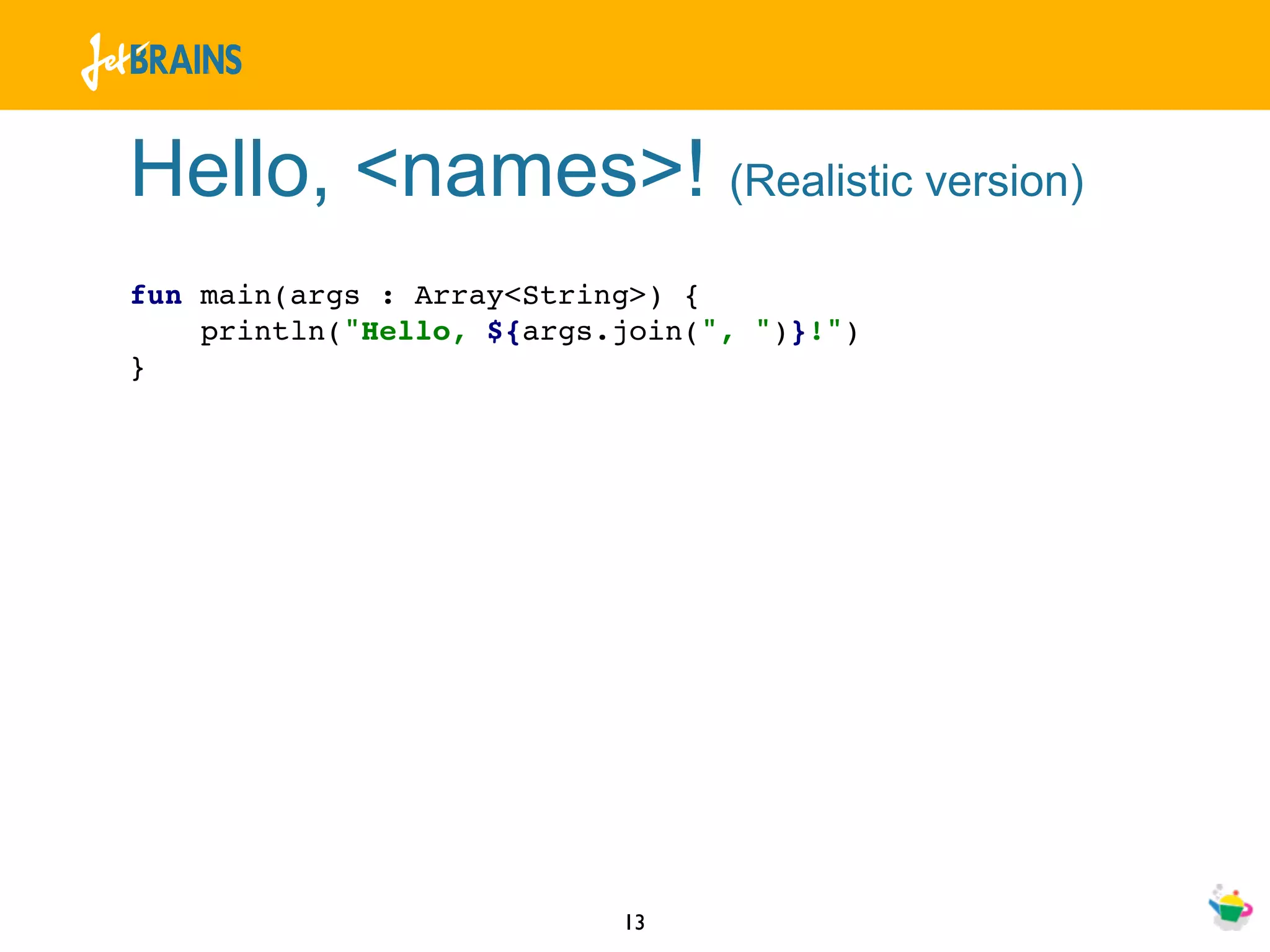 JetBRAINS

Hello, <names>! (Realistic version)

fun main(args : Array<String>) {
    println("Hello, ${args.join(", ")}!")
}

13